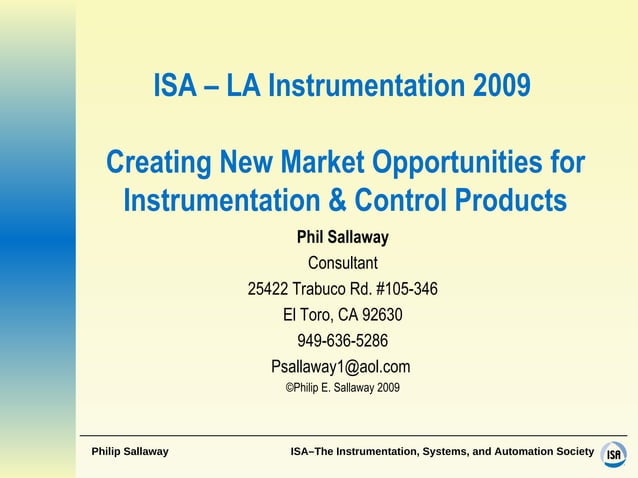 ISA – LA Instrumentation 2009

Creating New Market Opportunities for Instrumentation & Control Products

Phil Sallaway
Consultant
25422 Trabuco Rd. #105-346
El Toro, CA 92630
949-636-5286
Psallaway1@aol.com
©Philip E. Sallaway 2009

Philip Sallaway

ISA–The Instrumentation, Systems, and Automation Society

ISA